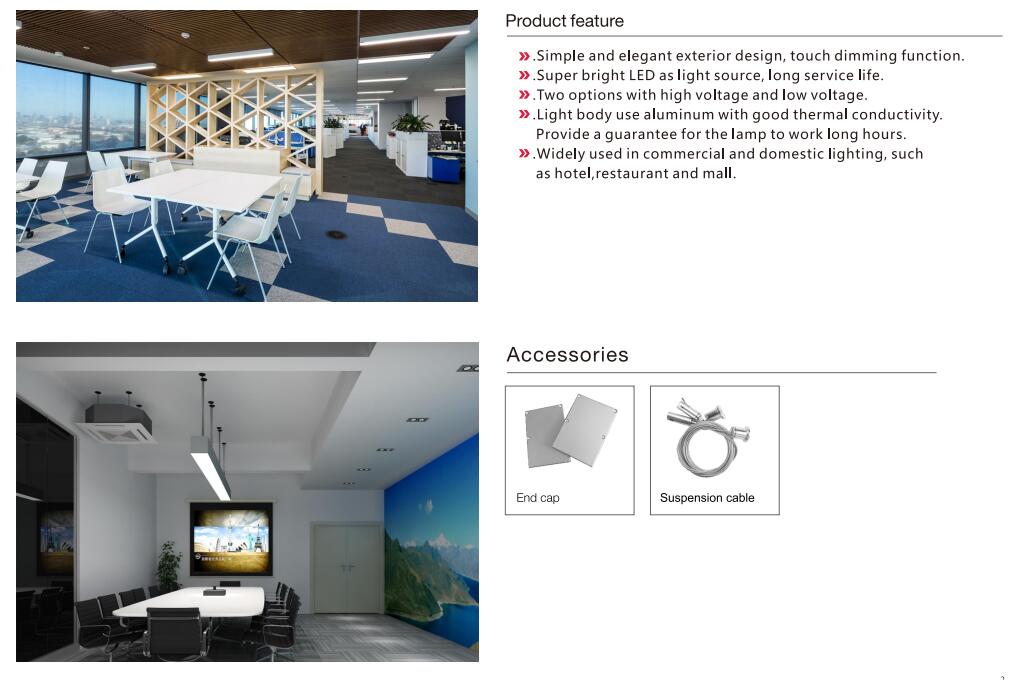 Product feature

».Simple and elegant exterior design, touch dimming function.
».Super bright LED as light source, long service life.
».Two options with high voltage and low voltage.
».Light body use aluminum with good thermal conductivity. Provide a guarantee for the lamp to work long hours.
».Widely used in commercial and domestic lighting, such as hotel,restaurant and mall.

Accessories

End cap

Suspension cable